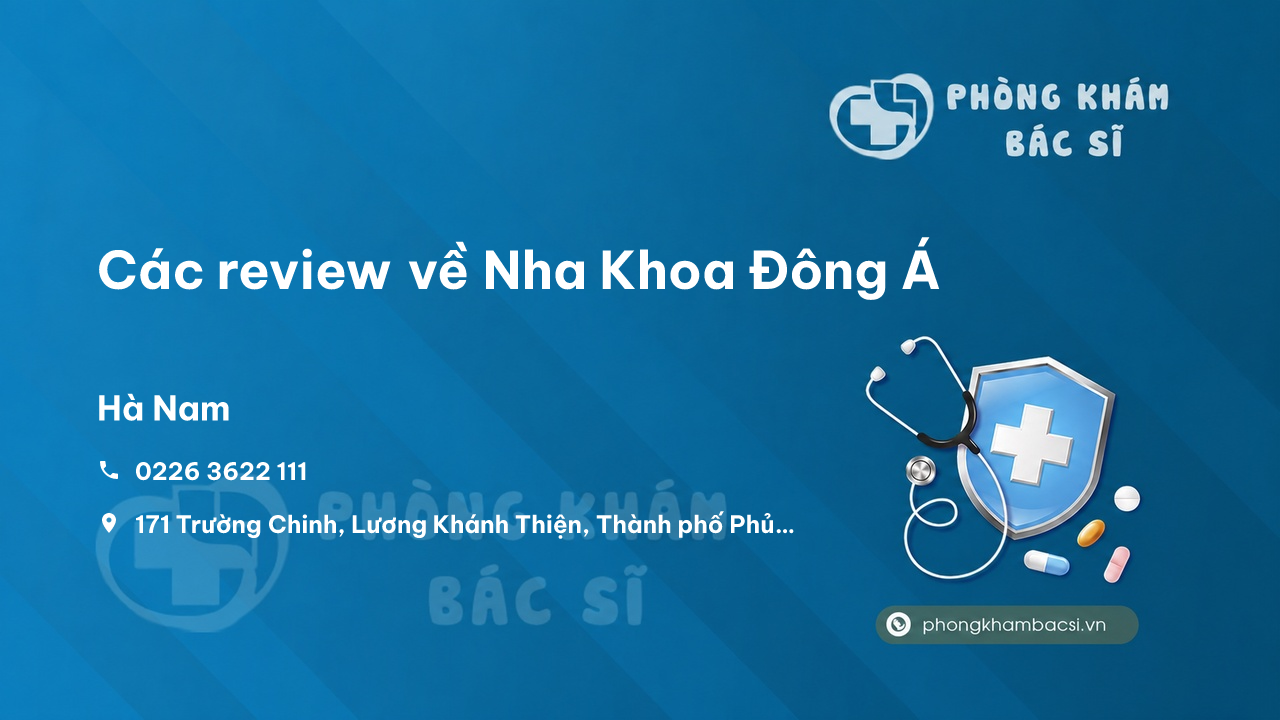 PHÒNG KHÁM
BÁC SĨ

Các review về Nha Khoa Đông Á

Hà Nam

0226 3622 111

171 Trường Chinh, Lương Khánh Thiện, Thành phố Phủ...

PHÒNG KHÁM
BÁC SĨ

phongkhambacsi.vn